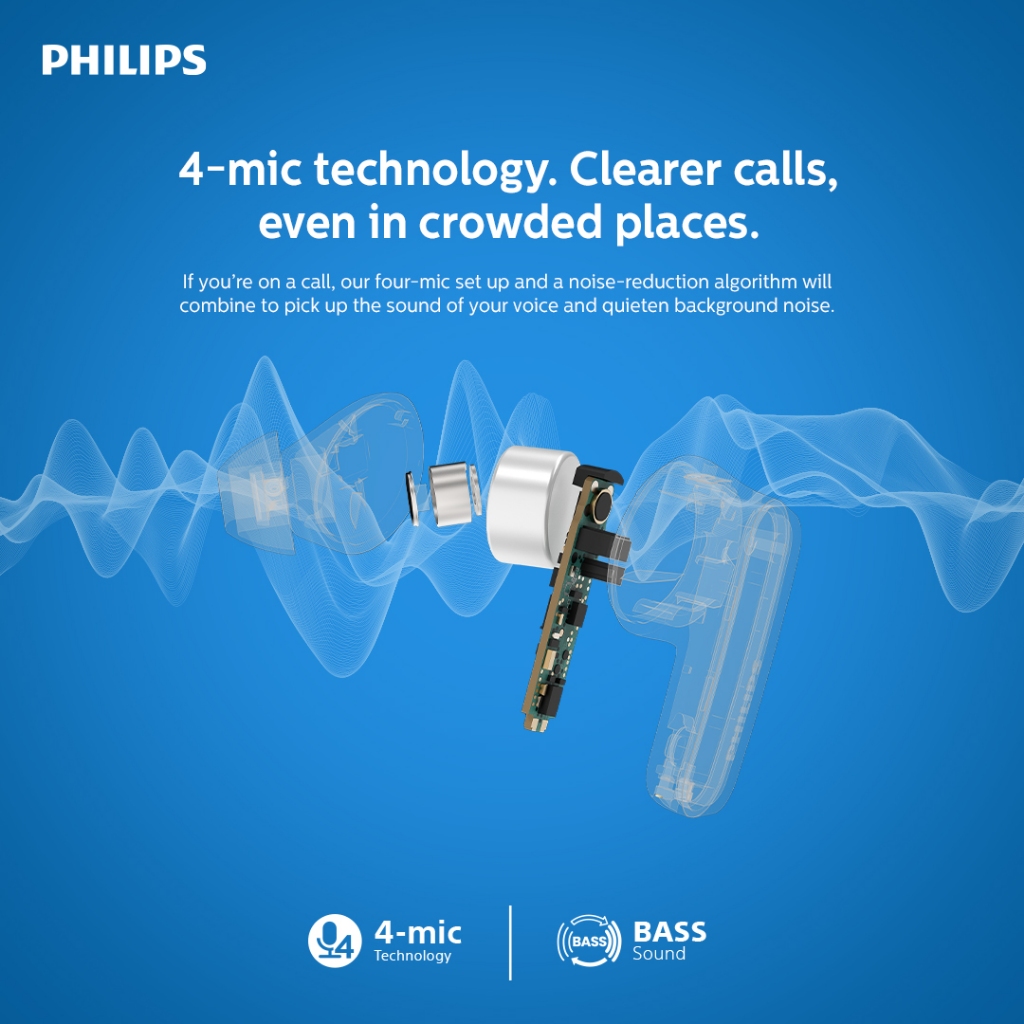 PHILIPS

4-mic technology. Clearer calls, even in crowded places.

If you're on a call, our four-mic set up and a noise-reduction algorithm will combine to pick up the sound of your voice and quieten background noise.

4 4-mic Technology

BASS BASS Sound